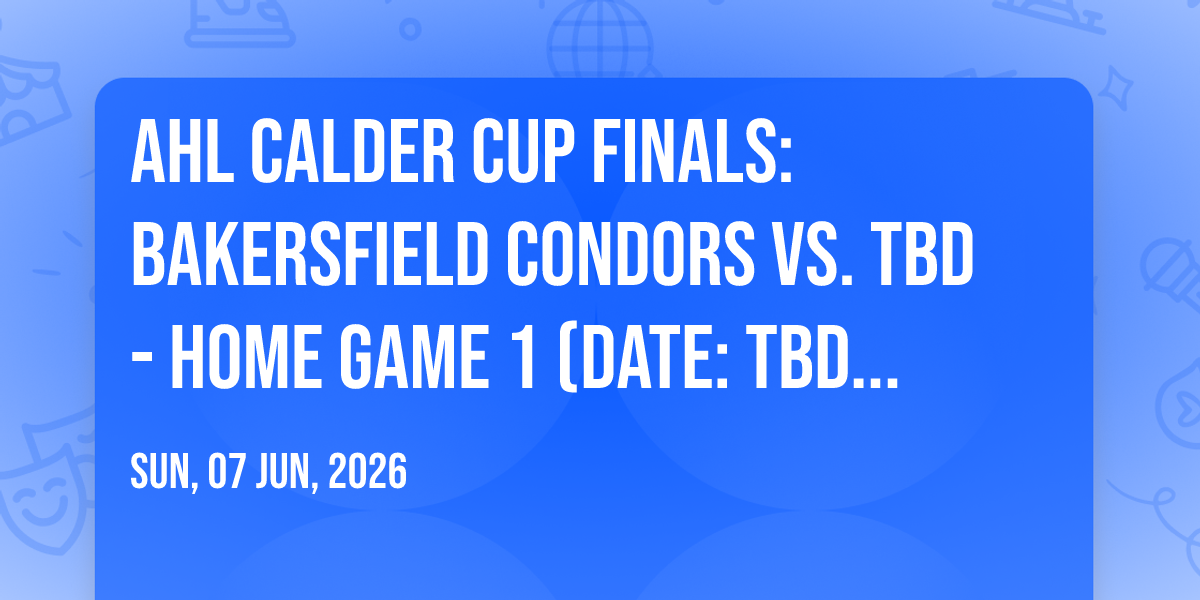 AHL CALDER CUP FINALS: BAKERSFIELD CONDORS VS. TBD - HOME GAME 1 (DATE: TBD...

SUN, 07 JUN, 2026